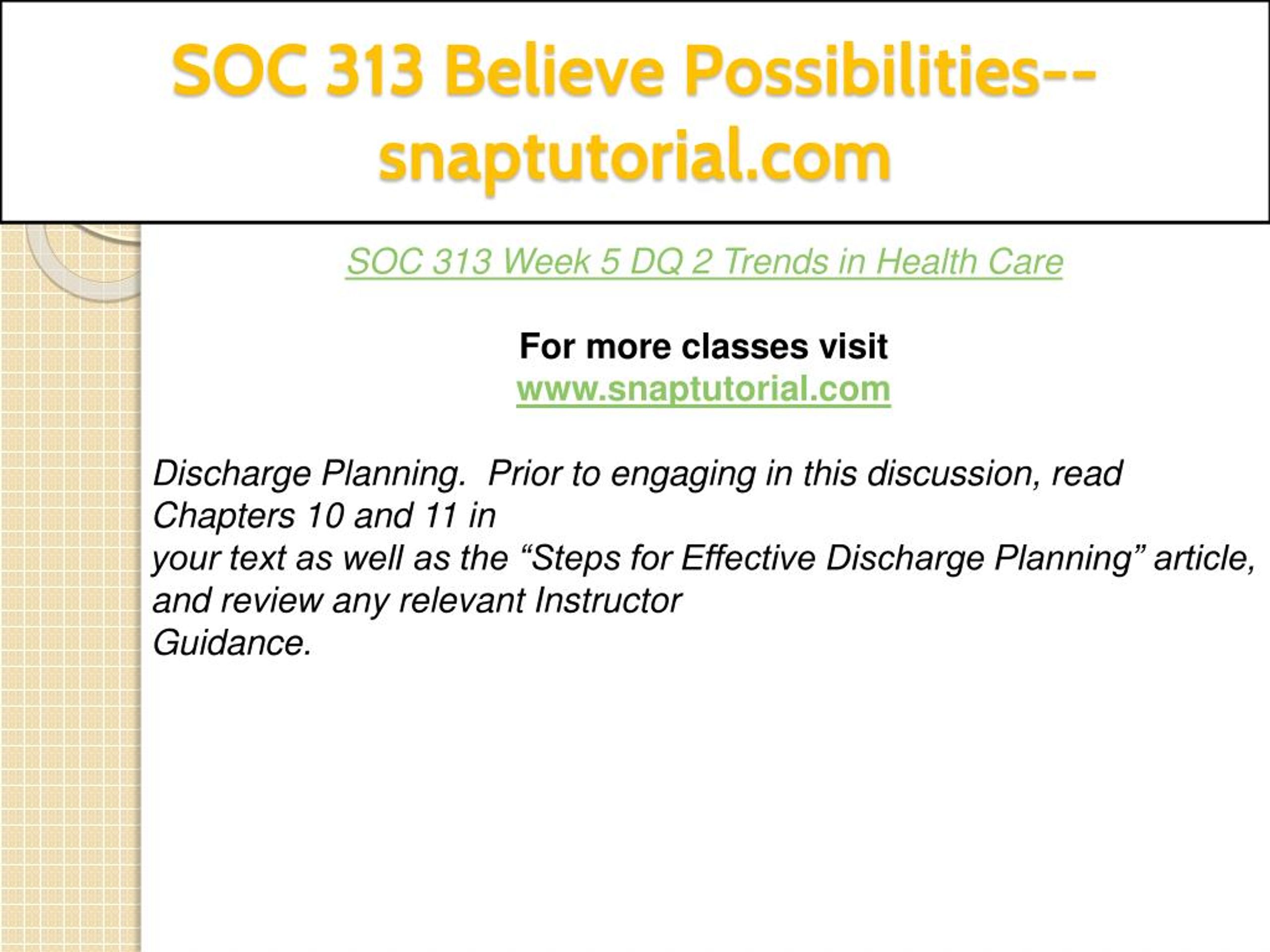 SOC 313 Believe Possibilities--snaptutorial.com

SOC 313 Week 5 DQ 2 Trends in Health Care

For more classes visit
www.snaptutorial.com

Discharge Planning. Prior to engaging in this discussion, read Chapters 10 and 11 in your text as well as the “Steps for Effective Discharge Planning” article, and review any relevant Instructor Guidance.